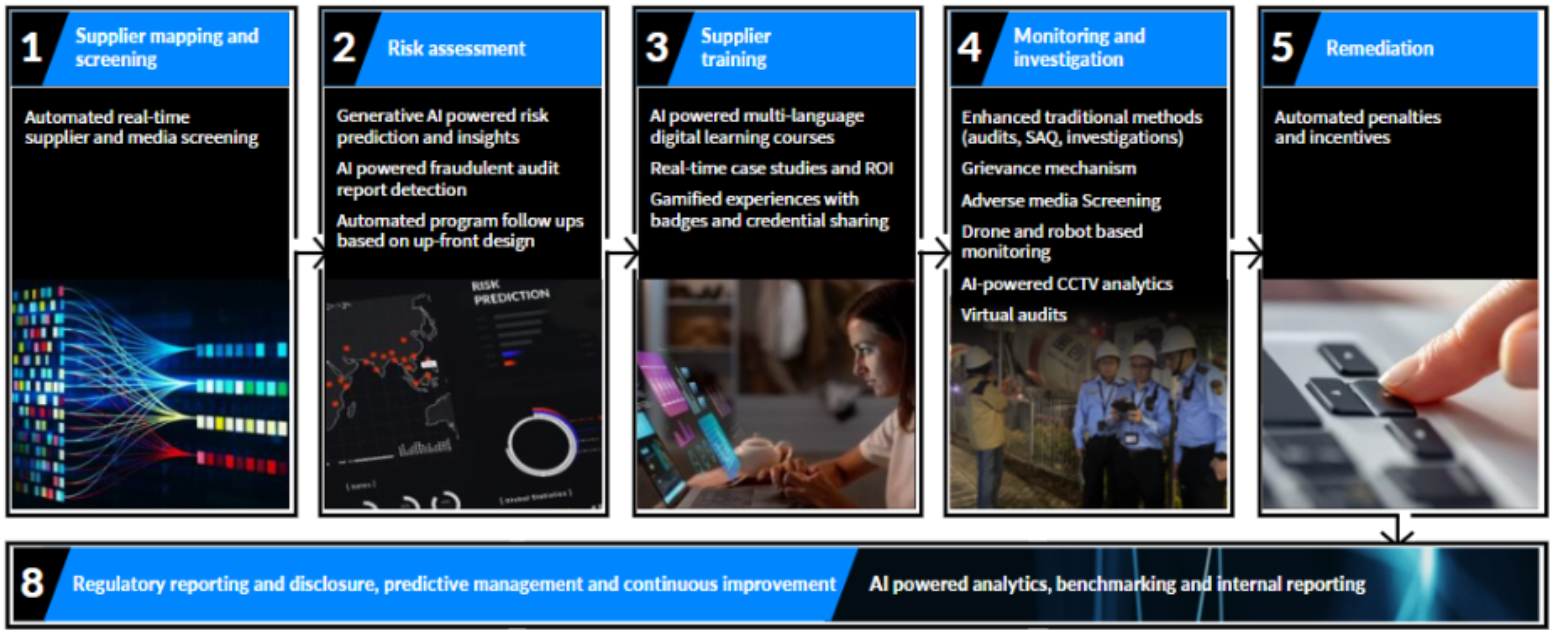 1 Supplier mapping and screening

Automated real-time supplier and media screening

2 Risk assessment

Generative AI powered risk prediction and insights

AI powered fraudulent audit report detection

Automated program follow ups based on up-front design

RISK PREDICTION

3 Supplier training

AI powered multi-language digital learning courses

Real-time case studies and ROI

Gamified experiences with badges and credential sharing

4 Monitoring and investigation

Enhanced traditional methods (audits, SAQ, investigations)

Grievance mechanism

Adverse media Screening

Drone and robot based monitoring

AI-powered CCTV analytics

Virtual audits

5 Remediation

Automated penalties and incentives

8 Regulatory reporting and disclosure, predictive management and continuous improvement

AI powered analytics, benchmarking and internal reporting